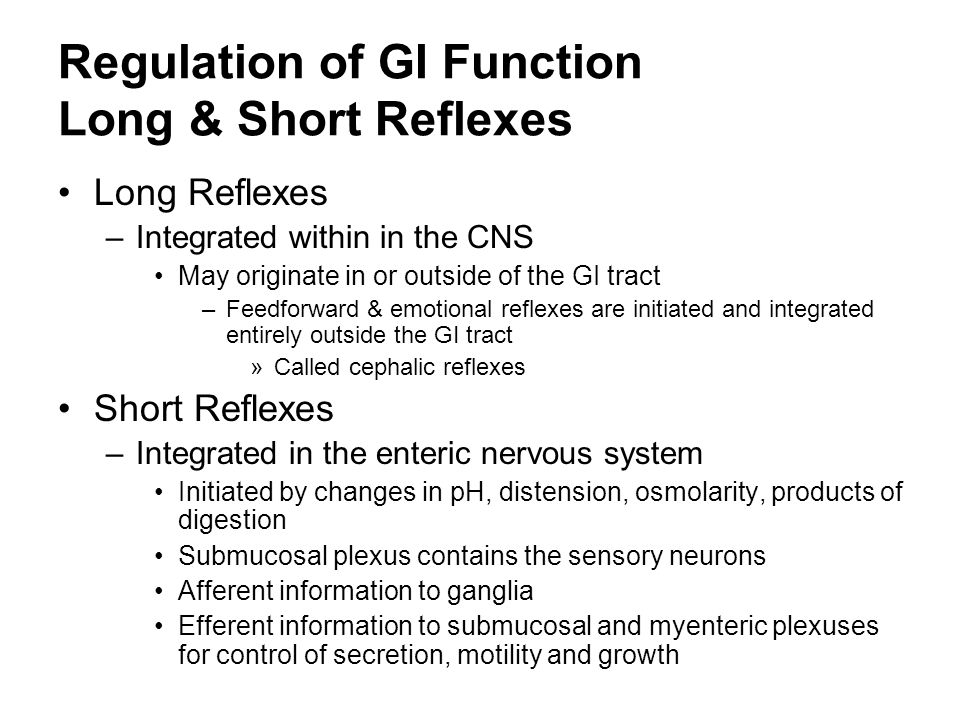 Regulation of GI Function
Long & Short Reflexes

• Long Reflexes
– Integrated within in the CNS
• May originate in or outside of the GI tract
– Feedforward & emotional reflexes are initiated and integrated entirely outside the GI tract
» Called cephalic reflexes

• Short Reflexes
– Integrated in the enteric nervous system
• Initiated by changes in pH, distension, osmolarity, products of digestion
• Submucosal plexus contains the sensory neurons
• Afferent information to ganglia
• Efferent information to submucosal and myenteric plexuses for control of secretion, motility and growth